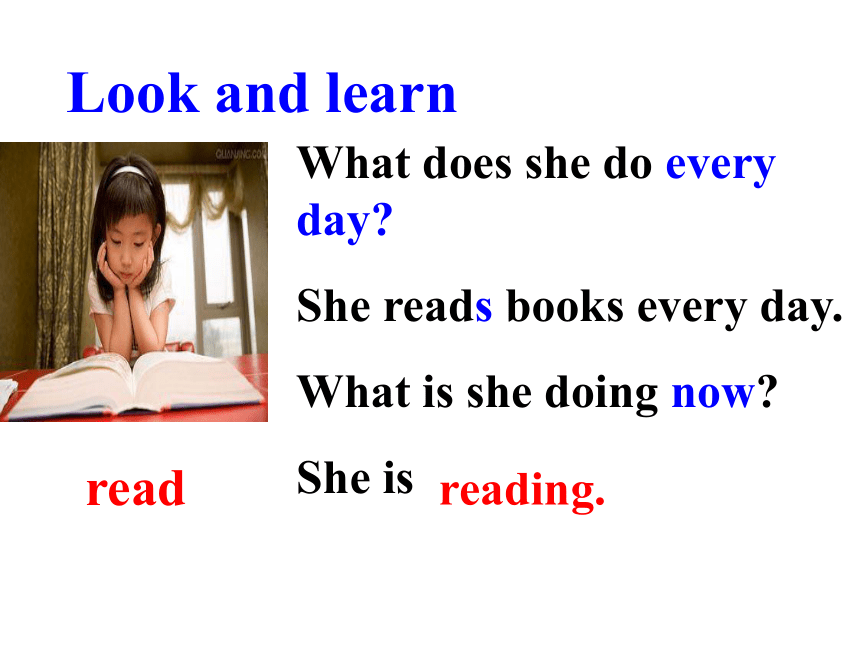 Look and learn

QUANJING.COM

What does she do every day?

She reads books every day.

What is she doing now?

She is reading.

read